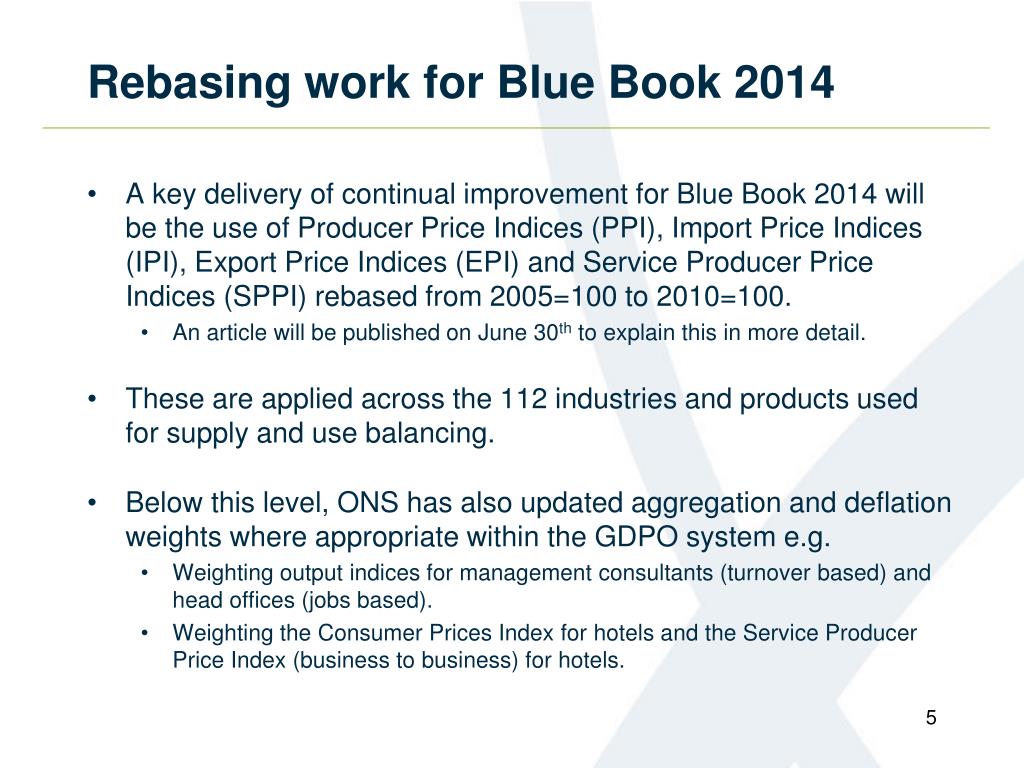 Rebasing work for Blue Book 2014

• A key delivery of continual improvement for Blue Book 2014 will be the use of Producer Price Indices (PPI), Import Price Indices (IPI), Export Price Indices (EPI) and Service Producer Price Indices (SPPI) rebased from 2005=100 to 2010=100.
 • An article will be published on June 30$^{th}$ to explain this in more detail.

• These are applied across the 112 industries and products used for supply and use balancing.

• Below this level, ONS has also updated aggregation and deflation weights where appropriate within the GDPO system e.g.
 • Weighting output indices for management consultants (turnover based) and head offices (jobs based).
 • Weighting the Consumer Prices Index for hotels and the Service Producer Price Index (business to business) for hotels.

5